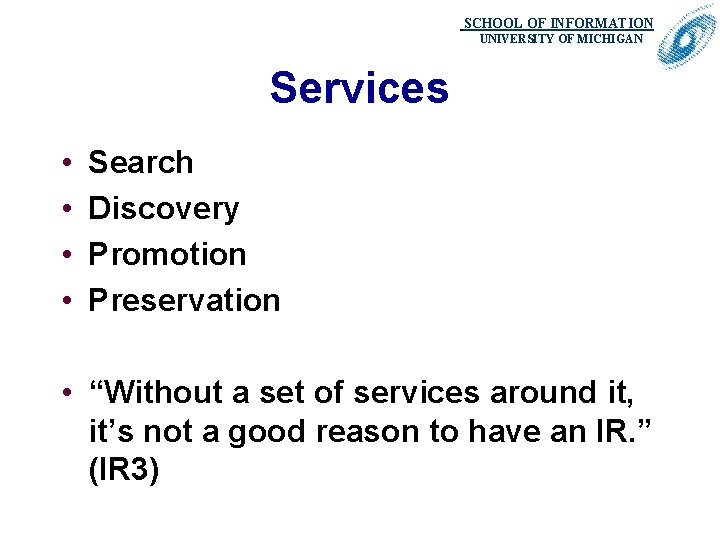 SCHOOL OF INFORMATION
UNIVERSITY OF MICHIGAN

Services

• Search
• Discovery
• Promotion
• Preservation

• “Without a set of services around it, it’s not a good reason to have an IR.” (IR3)